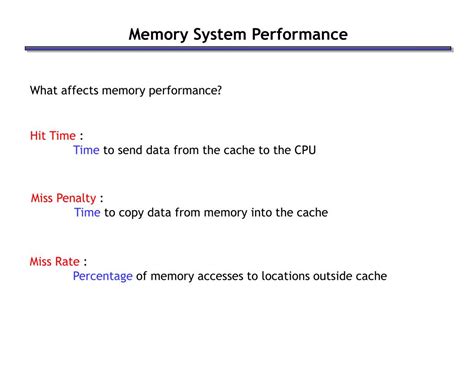 Memory System Performance

What affects memory performance?

Hit Time :
Time to send data from the cache to the CPU

Miss Penalty :
Time to copy data from memory into the cache

Miss Rate :
Percentage of memory accesses to locations outside cache